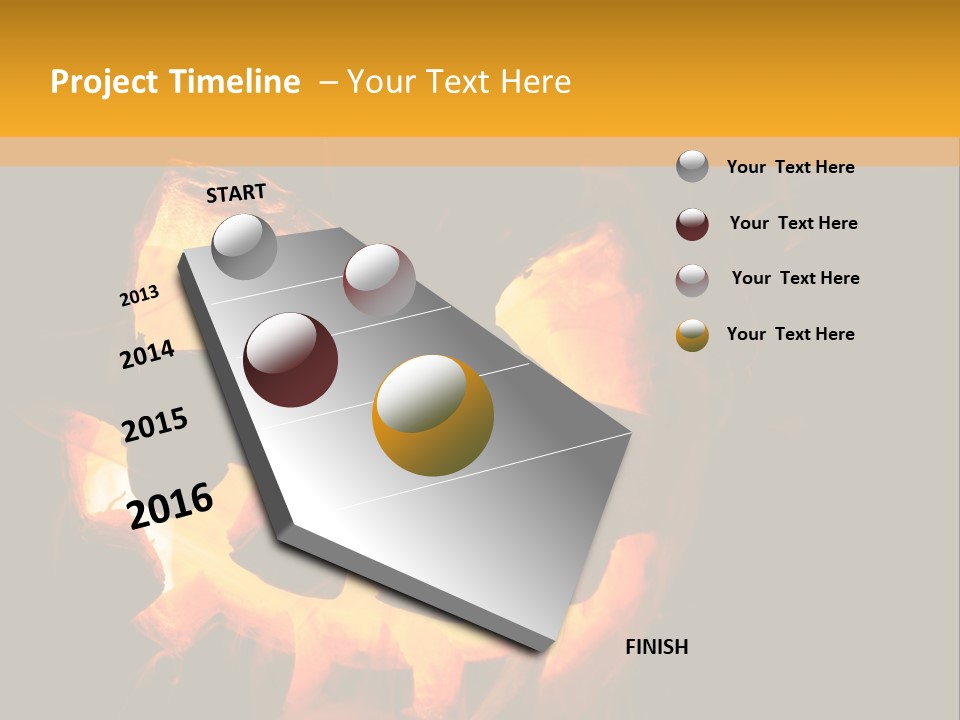 Project Timeline – Your Text Here

Your Text Here

Your Text Here

Your Text Here

Your Text Here

START

2013

2014

2015

2016

FINISH